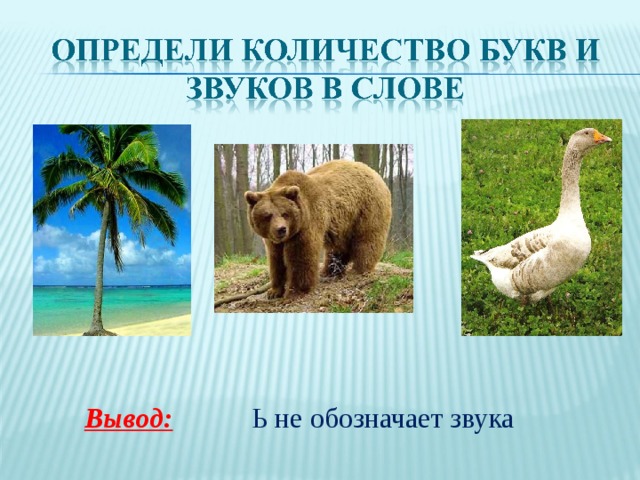 ОПРЕДЕЛИ КОЛИЧЕСТВО БУКВ И ЗВУКОВ В СЛОВЕ

Вывод: Ь не обозначает звука